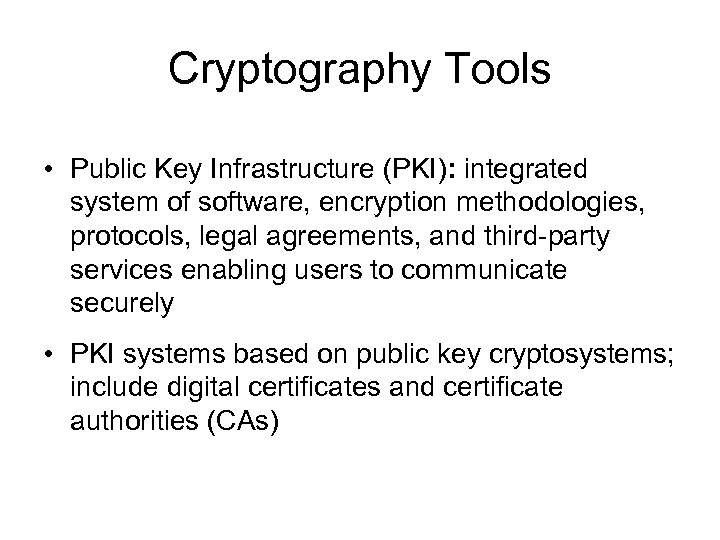 Cryptography Tools

• Public Key Infrastructure (PKI): integrated system of software, encryption methodologies, protocols, legal agreements, and third-party services enabling users to communicate securely

• PKI systems based on public key cryptosystems; include digital certificates and certificate authorities (CAs)